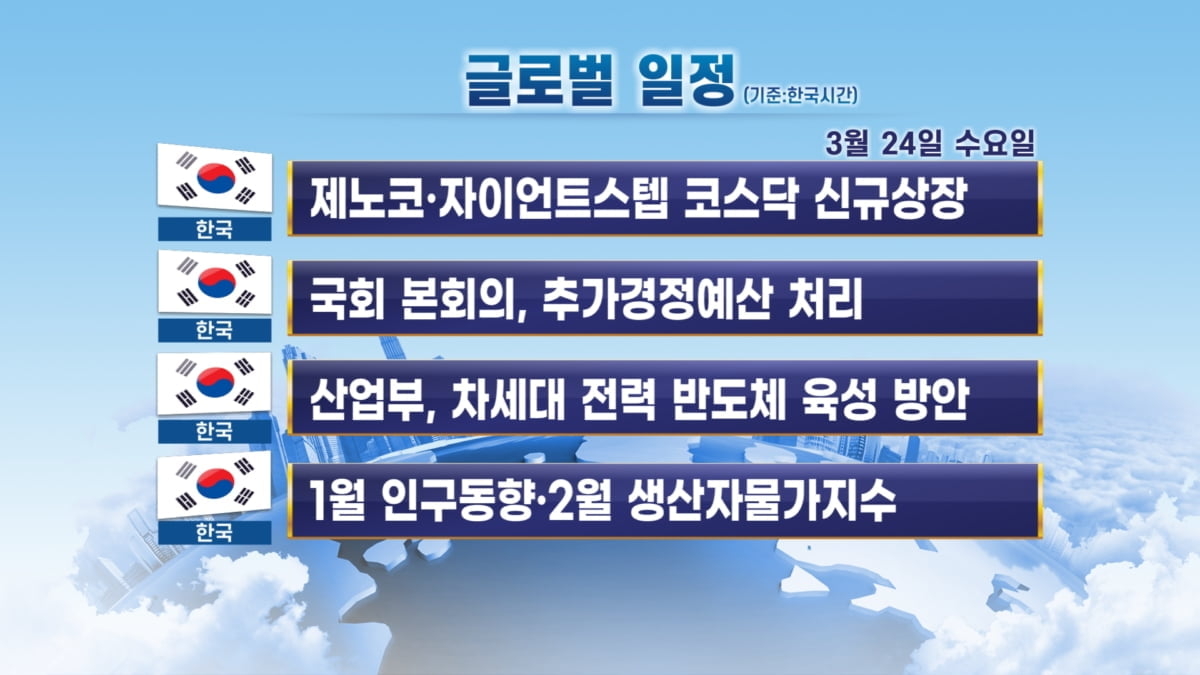 글로벌 일정 (기준:한국시간)

3월 24일 수요일

한국
제노코·자이언트스텝 코스닥 신규상장

한국
국회 본회의, 추가경정예산 처리

한국
산업부, 차세대 전력 반도체 육성 방안

한국
1월 인구동향·2월 생산자물가지수